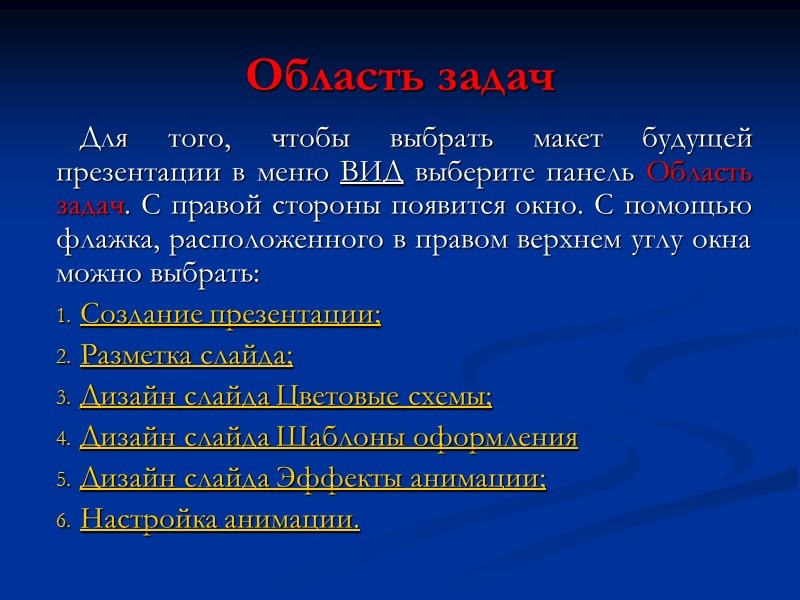 Область задач

Для того, чтобы выбрать макет будущей презентации в меню ВИД выберите панель Область задач. С правой стороны появится окно. С помощью флажка, расположенного в правом верхнем углу окна можно выбрать:

1. Создание презентации;
2. Разметка слайда;
3. Дизайн слайда Цветовые схемы;
4. Дизайн слайда Шаблоны оформления
5. Дизайн слайда Эффекты анимации;
6. Настройка анимации.